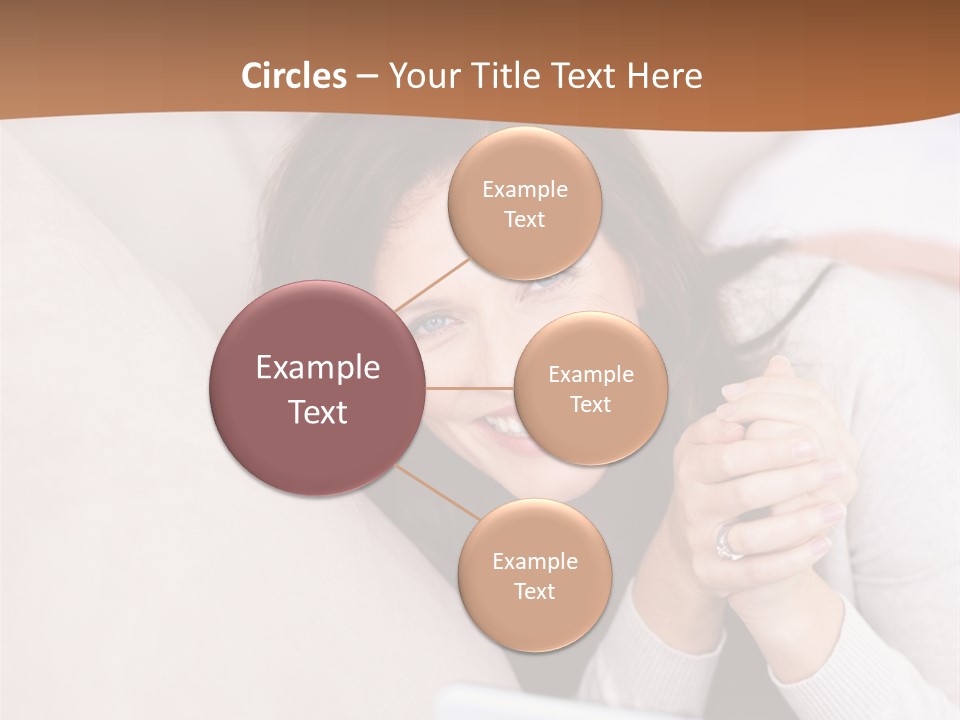 Circles – Your Title Text Here

Example Text

Example Text

Example Text

Example Text